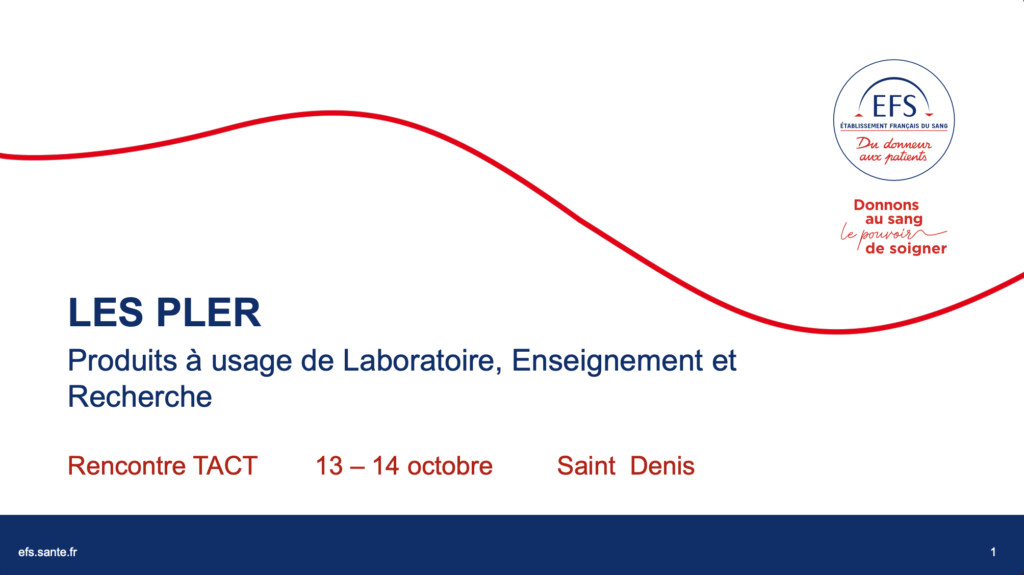 EFS
ÉTABLISSEMENT FRANÇAIS DU SANG
Du donneur aux patients

Donnons au sang le pouvoir de soigner

LES PLER

Produits à usage de Laboratoire, Enseignement et Recherche

Rencontre TACT 13 – 14 octobre Saint Denis

efs.sante.fr

1